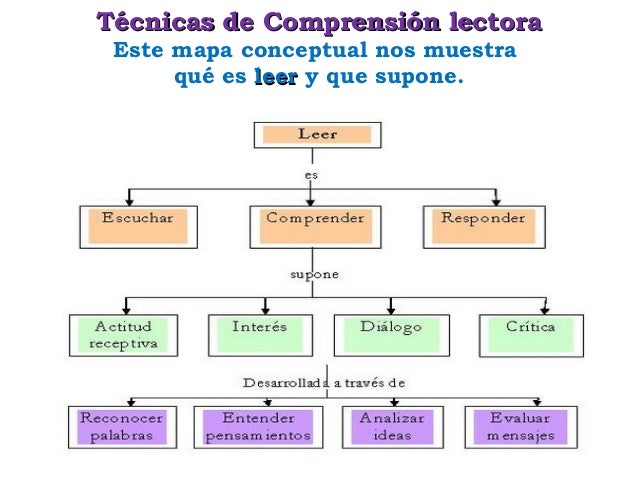 Técnicas de Comprensión lectora
Este mapa conceptual nos muestra qué es leer y que supone.

Leer

es

Escuchar

Comprender

Responder

supone

Actitud receptiva

Interés

Diálogo

Crítica

Desarrollada a través de

Reconocer palabras

Entender pensamientos

Analizar ideas

Evaluar mensajes